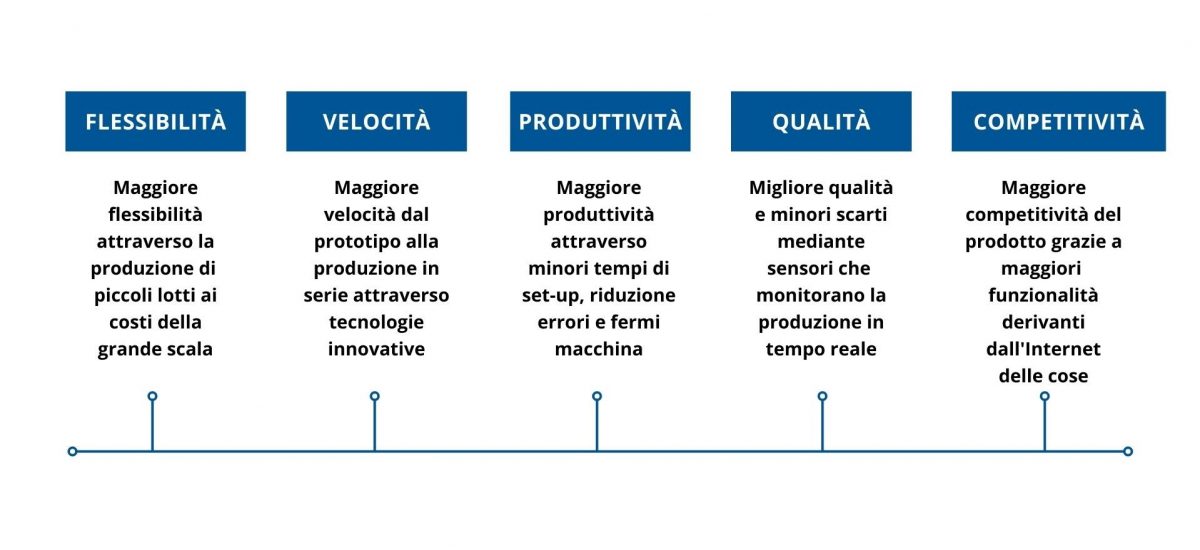 FLESSIBILITÀ

Maggiore flessibilità attraverso la produzione di piccoli lotti ai costi della grande scala

VELOCITÀ

Maggiore velocità dal prototipo alla produzione in serie attraverso tecnologie innovative

PRODUTTIVITÀ

Maggiore produttività attraverso minori tempi di set-up, riduzione errori e fermi macchina

QUALITÀ

Migliore qualità e minori scarti mediante sensori che monitorano la produzione in tempo reale

COMPETITIVITÀ

Maggiore competitività del prodotto grazie a maggiori funzionalità derivanti dall'Internet delle cose